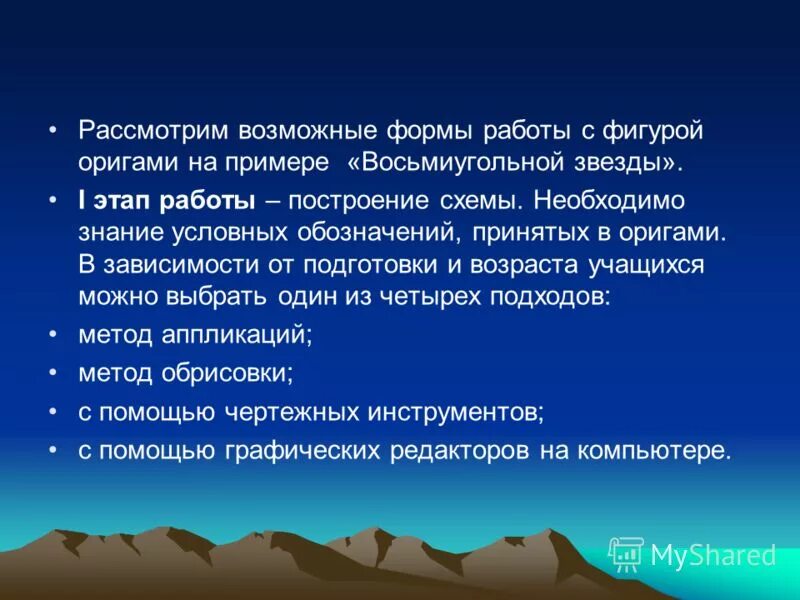 • Рассмотрим возможные формы работы с фигурой оригами на примере «Восьмиугольной звезды».

• I этап работы – построение схемы. Необходимо знание условных обозначений, принятых в оригами. В зависимости от подготовки и возраста учащихся можно выбрать один из четырех подходов:

• метод аппликаций;

• метод обрисовки;

• с помощью чертежных инструментов;

• с помощью графических редакторов на компьютере.

MyShared